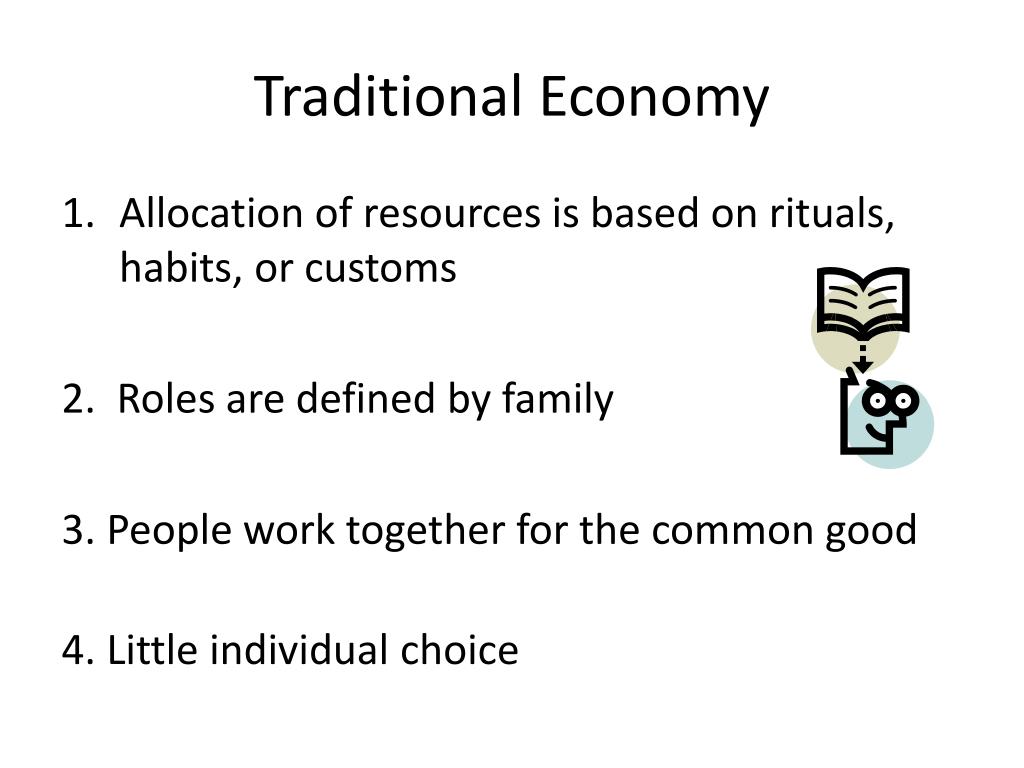 Traditional Economy

1. Allocation of resources is based on rituals, habits, or customs

2. Roles are defined by family

3. People work together for the common good

4. Little individual choice